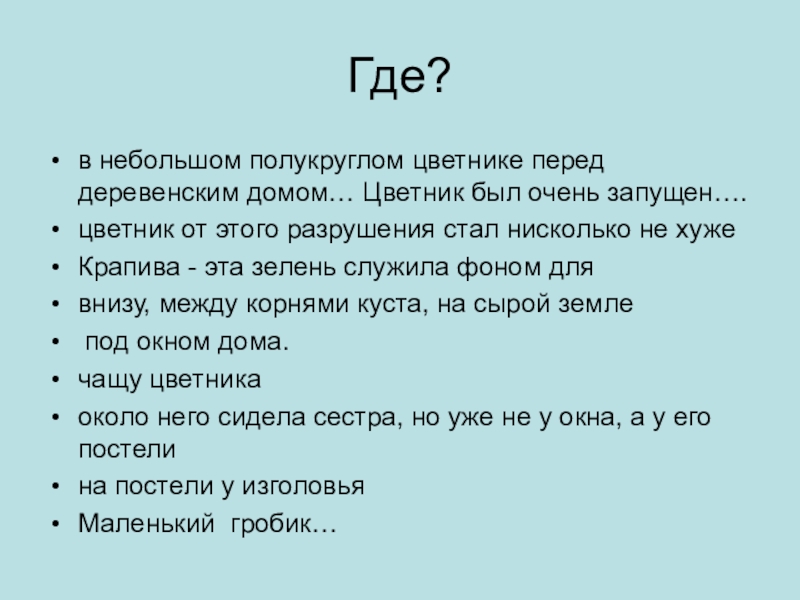 Где?

• в небольшом полукруглом цветнике перед деревенским домом… Цветник был очень запущен….
• цветник от этого разрушения стал нисколько не хуже
• Крапива - эта зелень служила фоном для
• внизу, между корнями куста, на сырой земле
• под окном дома.
• чащу цветника
• около него сидела сестра, но уже не у окна, а у его постели
• на постели у изголовья
• Маленький гробик…